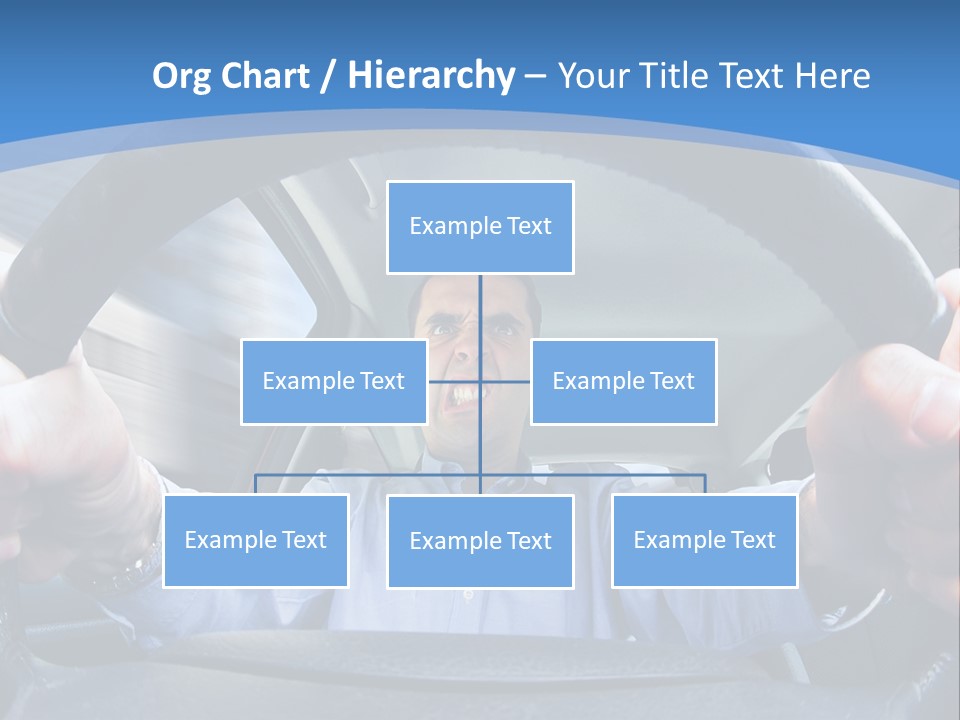 Org Chart / Hierarchy – Your Title Text Here

Example Text

Example Text

Example Text

Example Text

Example Text

Example Text